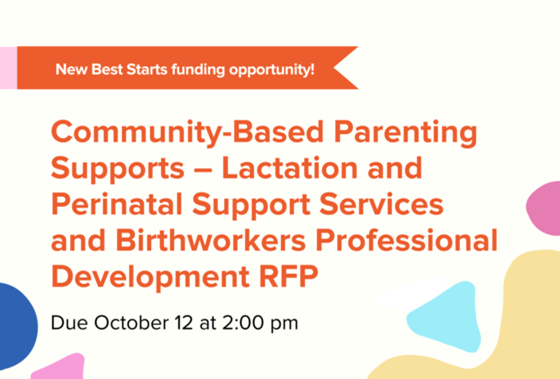 New Best Starts funding opportunity!

Community-Based Parenting Supports – Lactation and Perinatal Support Services and Birthworkers Professional Development RFP

Due October 12 at 2:00 pm